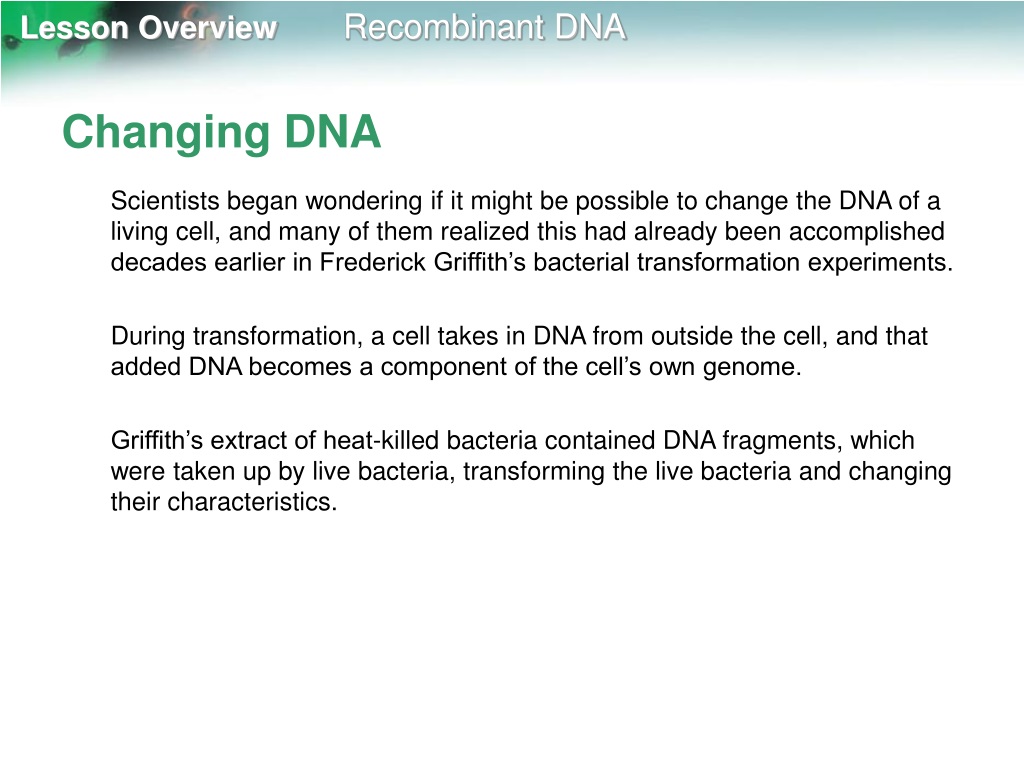 Lesson Overview Recombinant DNA

Changing DNA

Scientists began wondering if it might be possible to change the DNA of a living cell, and many of them realized this had already been accomplished decades earlier in Frederick Griffith’s bacterial transformation experiments.

During transformation, a cell takes in DNA from outside the cell, and that added DNA becomes a component of the cell’s own genome.

Griffith’s extract of heat-killed bacteria contained DNA fragments, which were taken up by live bacteria, transforming the live bacteria and changing their characteristics.